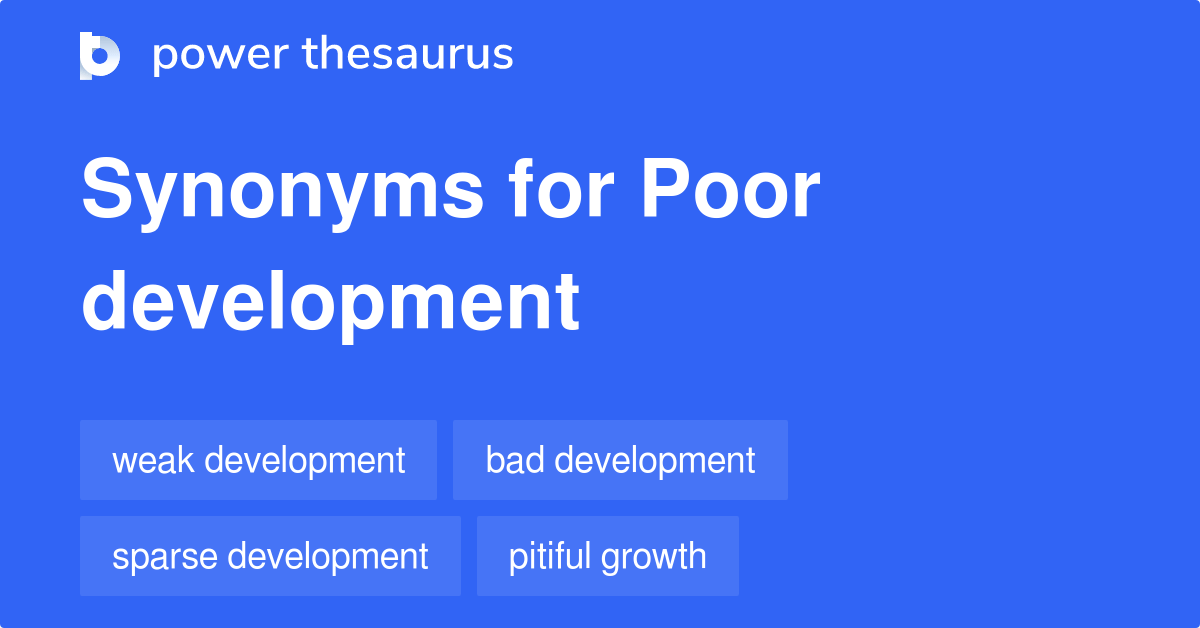 power thesaurus

Synonyms for Poor development

weak development

bad development

sparse development

pitiful growth